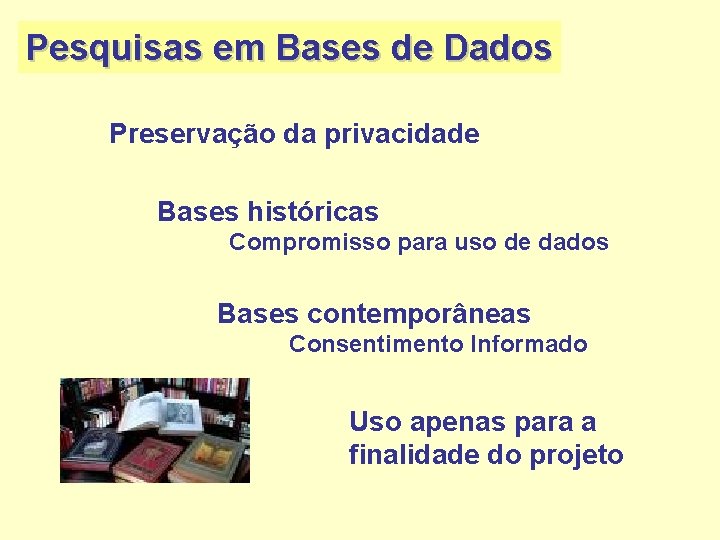 Pesquisas em Bases de Dados

Preservação da privacidade

Bases históricas
Compromisso para uso de dados

Bases contemporâneas
Consentimento Informado

Uso apenas para a finalidade do projeto